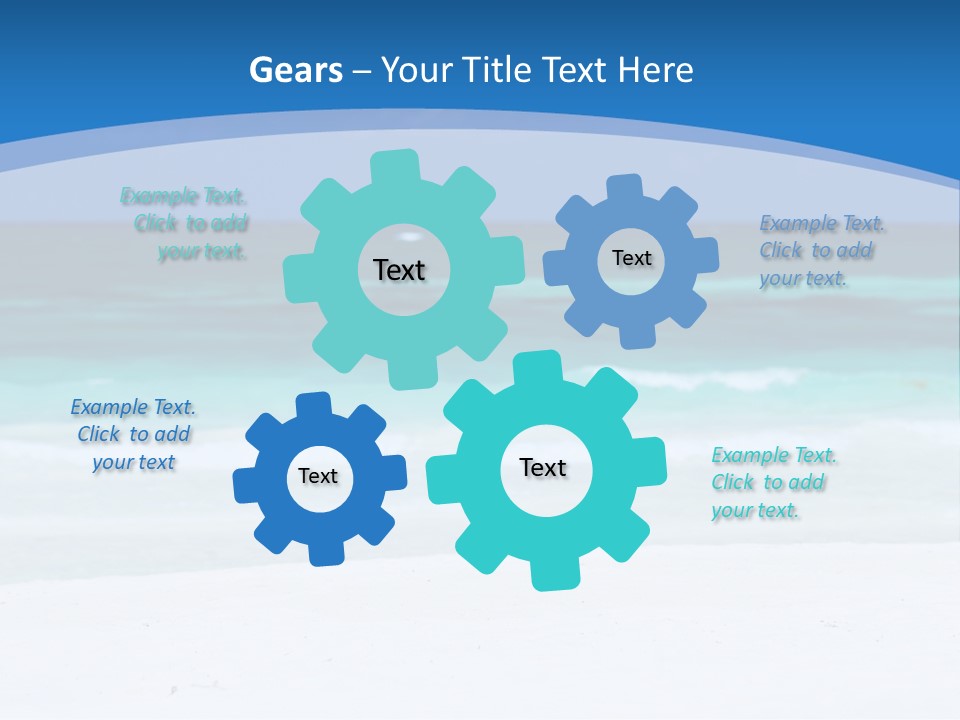 Gears – Your Title Text Here

Example Text. Click to add your text.

Text

Text

Example Text. Click to add your text.

Example Text. Click to add your text

Text

Text

Example Text. Click to add your text.